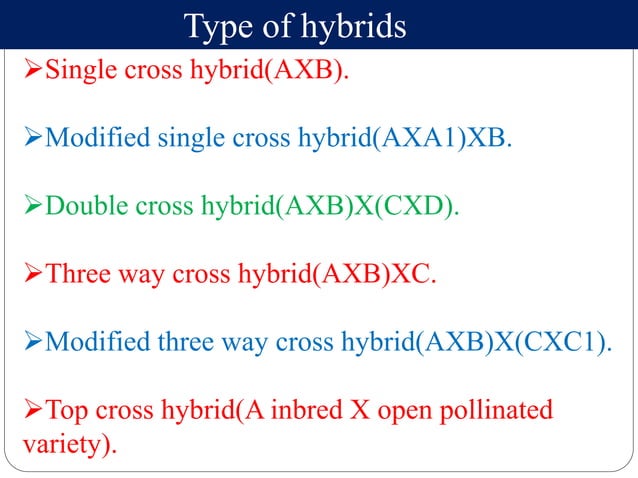 Type of hybrids

➢Single cross hybrid(AXB).

➢Modified single cross hybrid(AXA1)XB.

➢Double cross hybrid(AXB)X(CXD).

➢Three way cross hybrid(AXB)XC.

➢Modified three way cross hybrid(AXB)X(CXC1).

➢Top cross hybrid(A inbred X open pollinated variety).